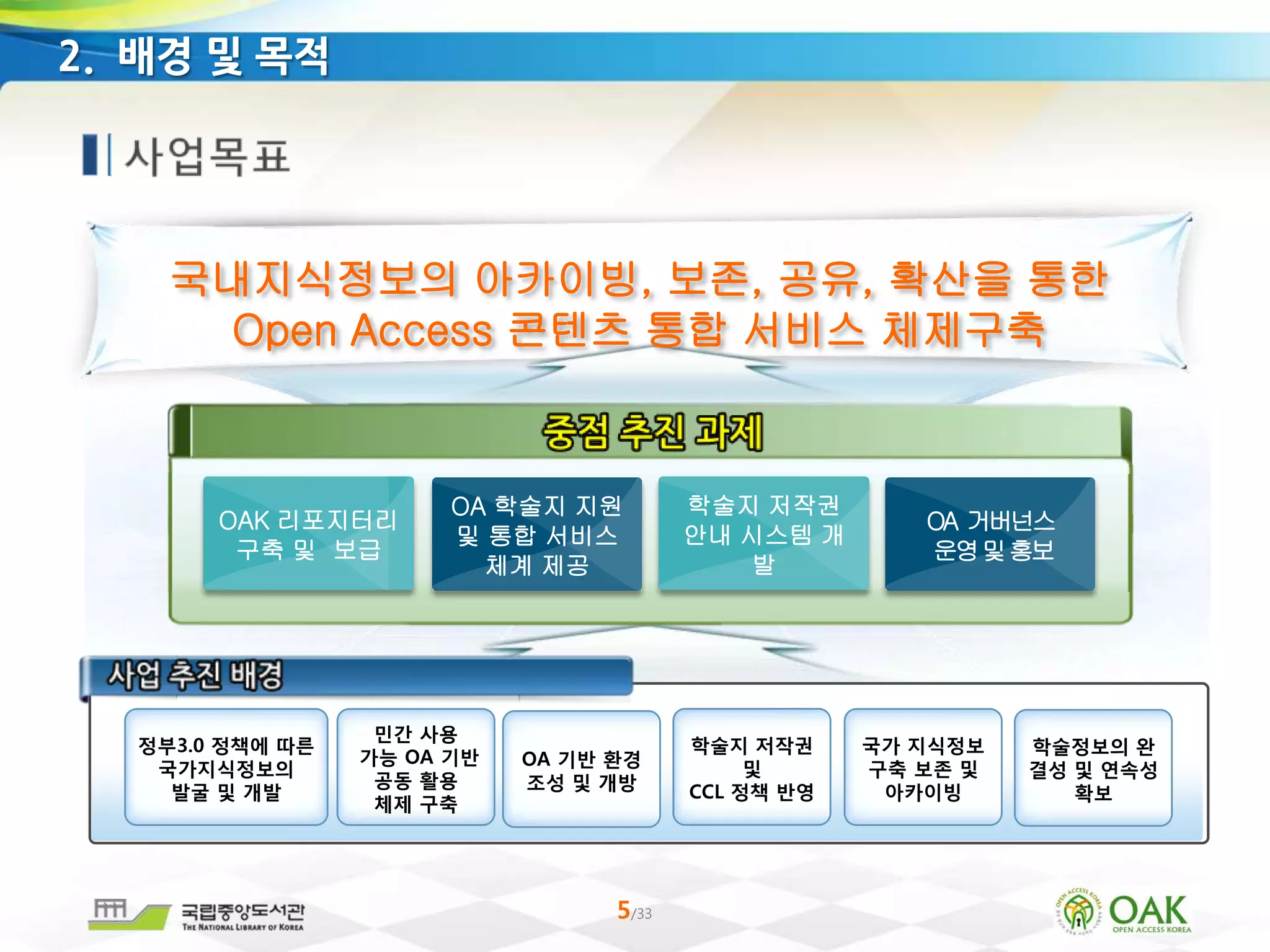 2. 배경 및 목적

사업목표

국내지식정보의 아카이빙, 보존, 공유, 확산을 통한 Open Access 콘텐츠 통합 서비스 체제구축

중점 추진 과제

OAK 리포지터리 구축 및 보급

OA 학술지 지원 및 통합 서비스 체계 제공

학술지 저작권 안내 시스템 개발

OA 거버넌스 운영 및 홍보

사업 추진 배경

정부3.0 정책에 따른 국가지식정보의 발굴 및 개발

민간 사용 가능 OA 기반 공동 활용 체제 구축

OA 기반 환경 조성 및 개방

학술지 저작권 및 CCL 정책 반영

국가 지식정보 구축 보존 및 아카이빙

학술정보의 완결성 및 연속성 확보

국립중앙도서관 THE NATIONAL LIBRARY OF KOREA

5/33

OPEN ACCESS KOREA OAK OPEN ACCESS KOREA